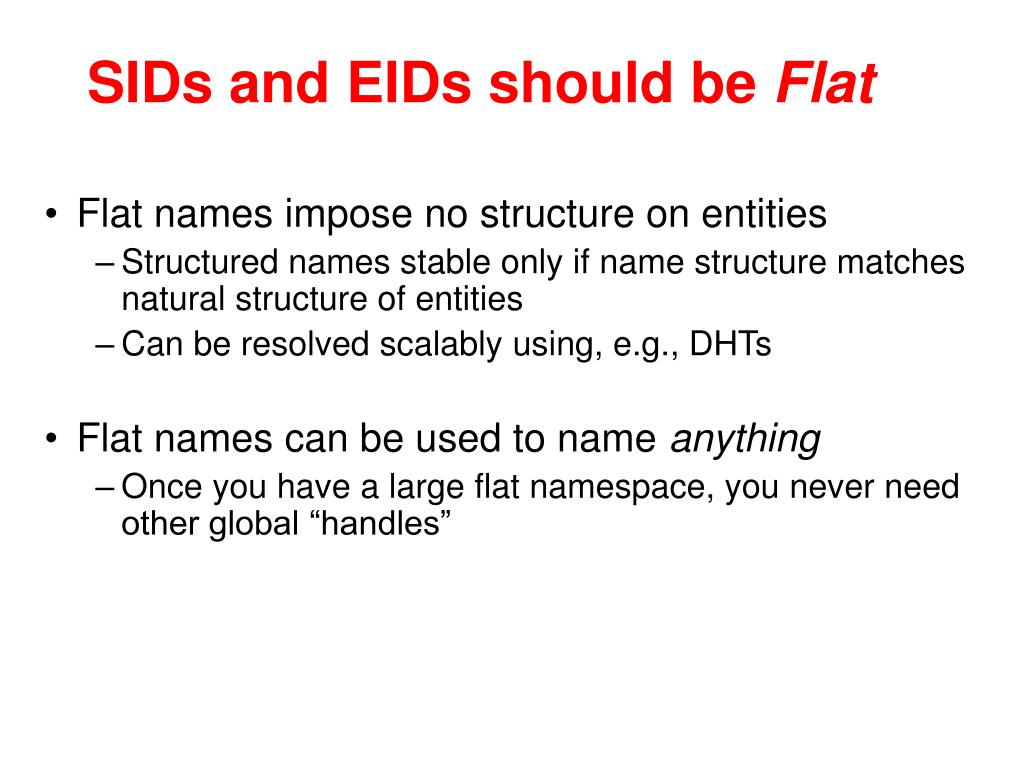 SIDs and EIDs should be Flat

• Flat names impose no structure on entities
– Structured names stable only if name structure matches natural structure of entities
– Can be resolved scalably using, e.g., DHTs

• Flat names can be used to name anything
– Once you have a large flat namespace, you never need other global “handles”